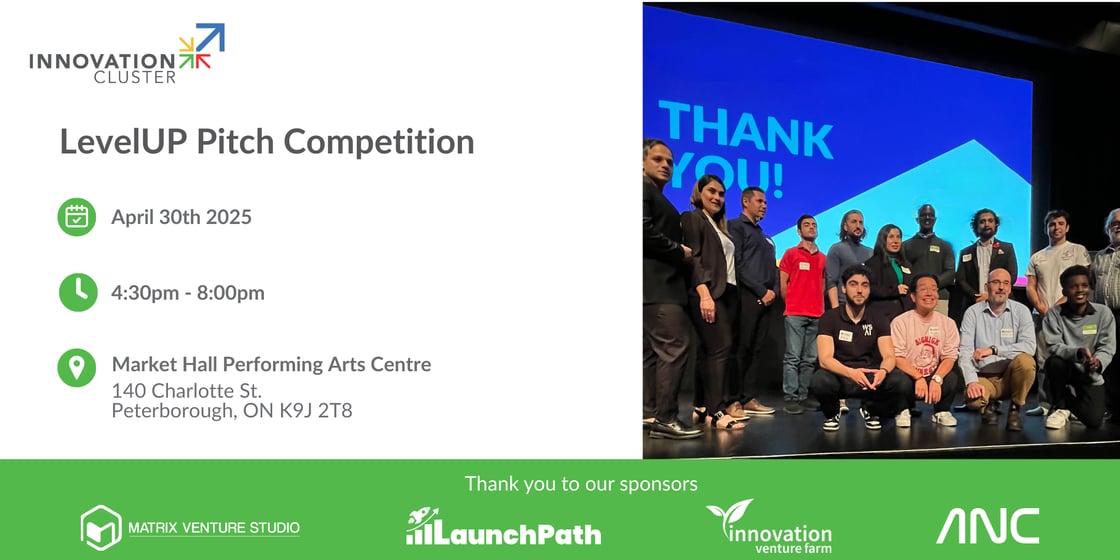 INNOVATION CLUSTER

LevelUP Pitch Competition

April 30th 2025

4:30pm - 8:00pm

Market Hall Performing Arts Centre
140 Charlotte St.
Peterborough, ON K9J 2T8

THANK YOU!

Thank you to our sponsors

MATRIX VENTURE STUDIO

LaunchPath

innovation venture farm

ANC